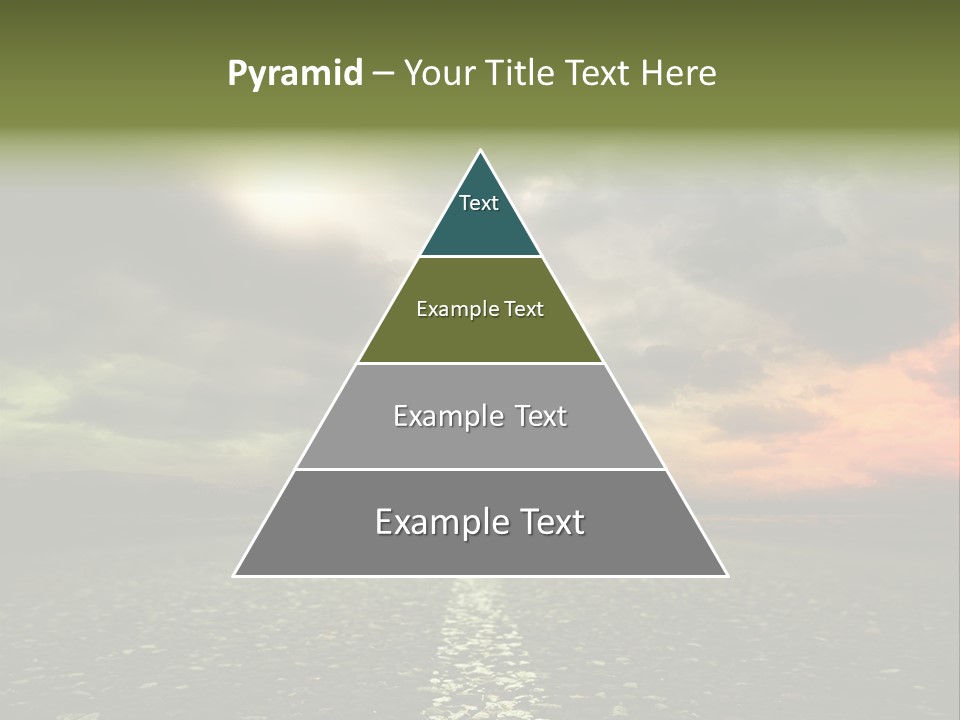 Pyramid – Your Title Text Here

Text

Example Text

Example Text

Example Text